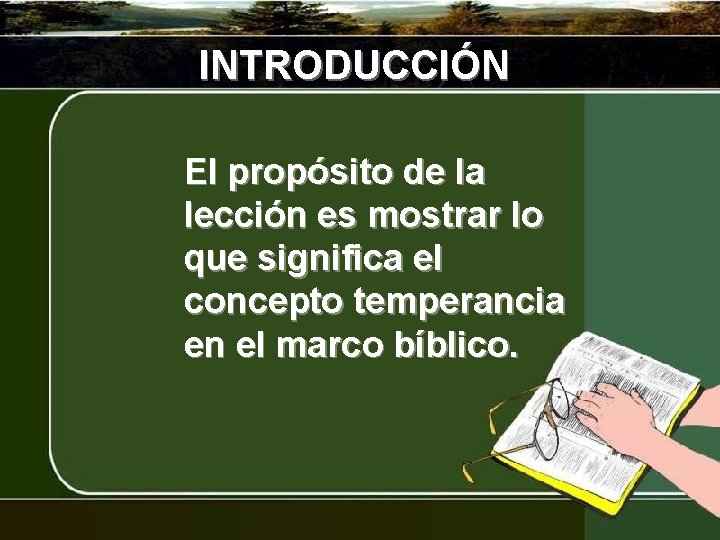 INTRODUCCIÓN

El propósito de la lección es mostrar lo que significa el concepto temperancia en el marco bíblico.